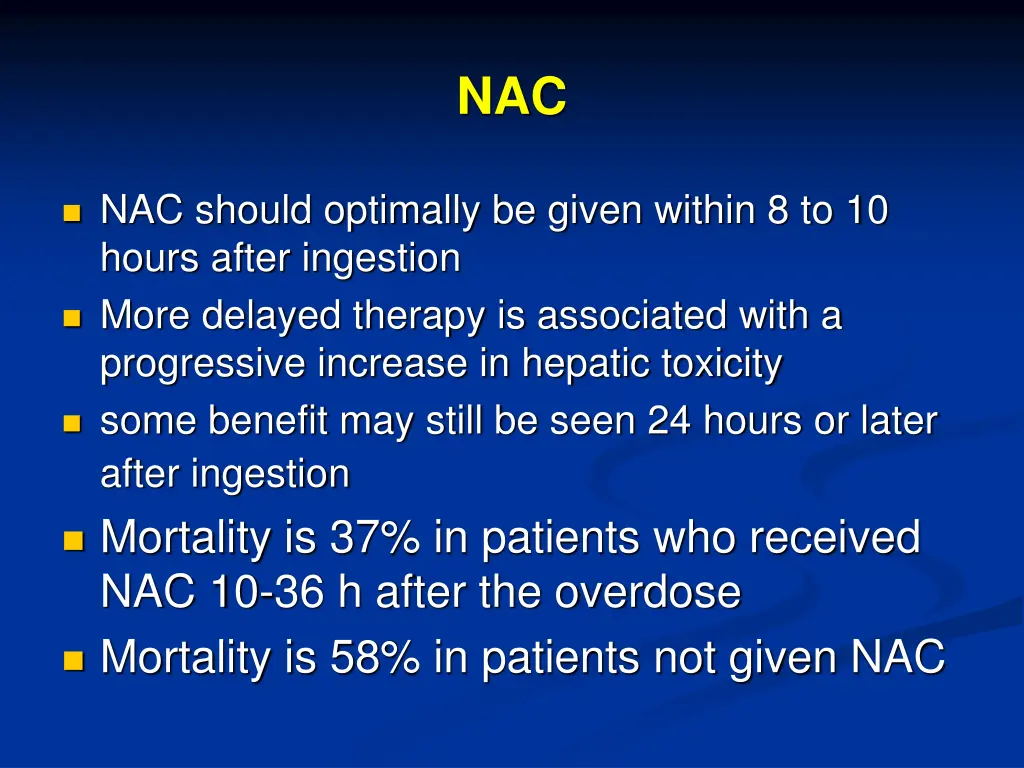 NAC

- NAC should optimally be given within 8 to 10 hours after ingestion
- More delayed therapy is associated with a progressive increase in hepatic toxicity
- some benefit may still be seen 24 hours or later after ingestion
- Mortality is 37% in patients who received NAC 10-36 h after the overdose
- Mortality is 58% in patients not given NAC